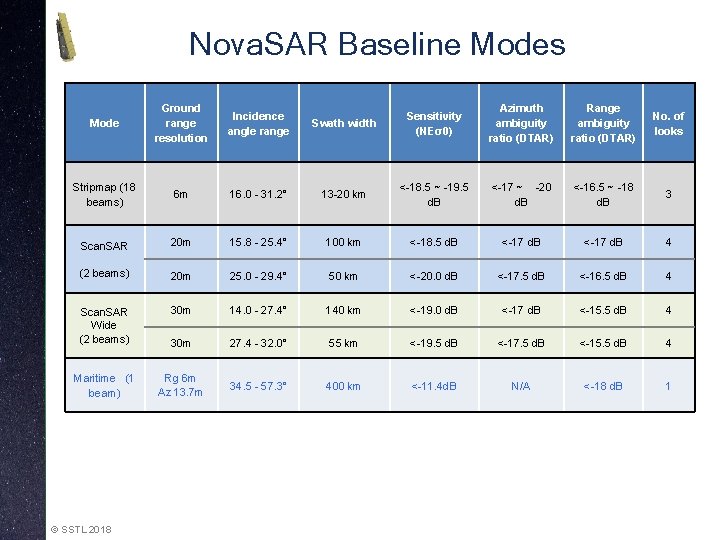 NovaSAR Baseline Modes

| Mode | Ground range resolution | Incidence angle range | Swath width | Sensitivity (NEσ0) | Azimuth ambiguity ratio (DTAR) | Range ambiguity ratio (DTAR) | No. of looks |
|---|---|---|---|---|---|---|---|
| Stripmap (18 beams) | 6m | 16.0 - 31.2° | 13-20 km | <-18.5 ~ -19.5 dB | <-17 ~ -20 dB | <-16.5 ~ -18 dB | 3 |
| ScanSAR (2 beams) | 20m | 15.8 - 25.4° | 100 km | <-18.5 dB | <-17 dB | <-17 dB | 4 |
| | 20m | 25.0 - 29.4° | 50 km | <-20.0 dB | <-17.5 dB | <-16.5 dB | 4 |
| ScanSAR Wide (2 beams) | 30m | 14.0 - 27.4° | 140 km | <-19.0 dB | <-17 dB | <-15.5 dB | 4 |
| | 30m | 27.4 - 32.0° | 55 km | <-19.5 dB | <-17.5 dB | <-15.5 dB | 4 |
| Maritime (1 beam) | Rg 6m Az 13.7m | 34.5 - 57.3° | 400 km | <-11.4dB | N/A | <-18 dB | 1 |

© SSTL 2018